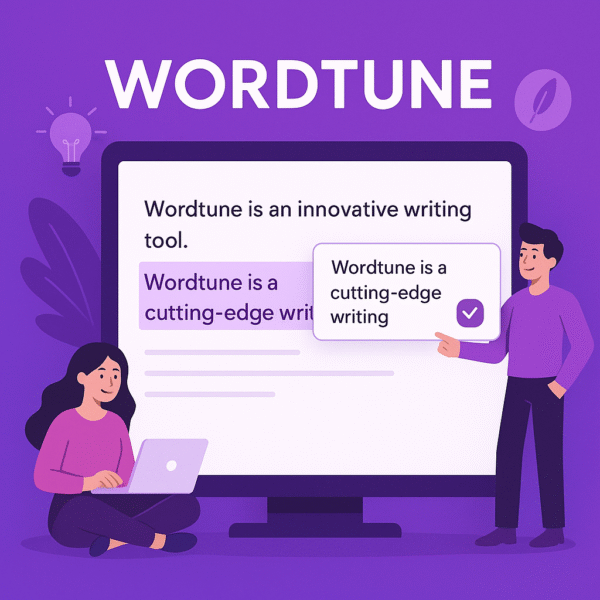 WORDTUNE

Wordtune is an innovative writing tool.

Wordtune is a cutting-edge writ

Wordtune is a cutting-edge writing